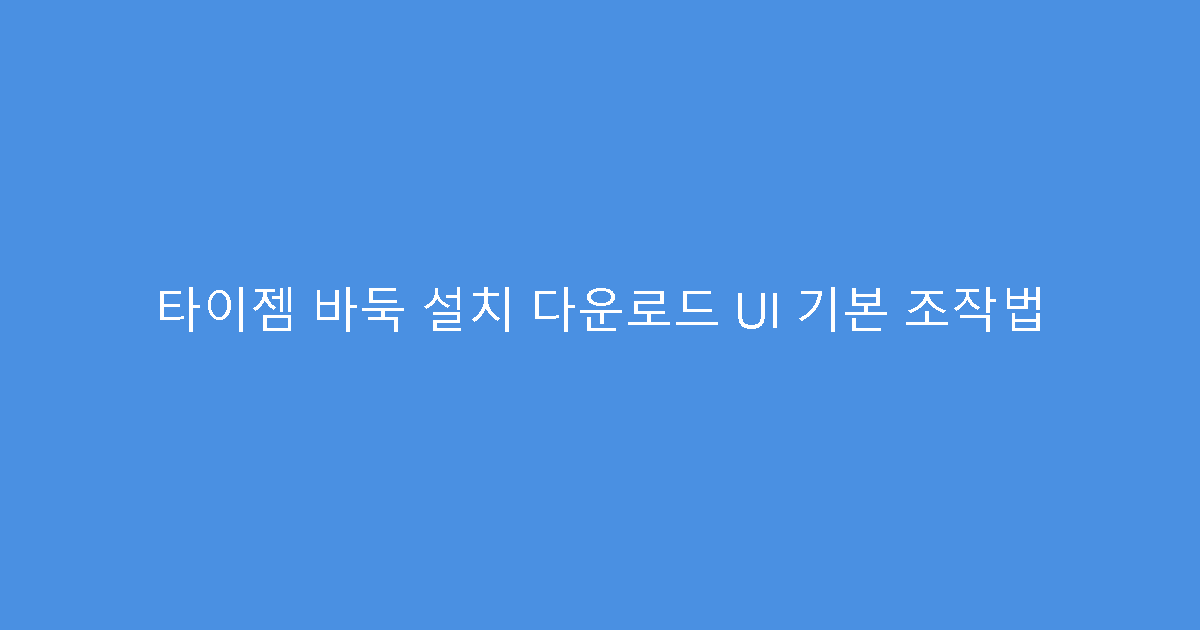 타이젬 바둑 설치 다운로드 UI 기본 조작법